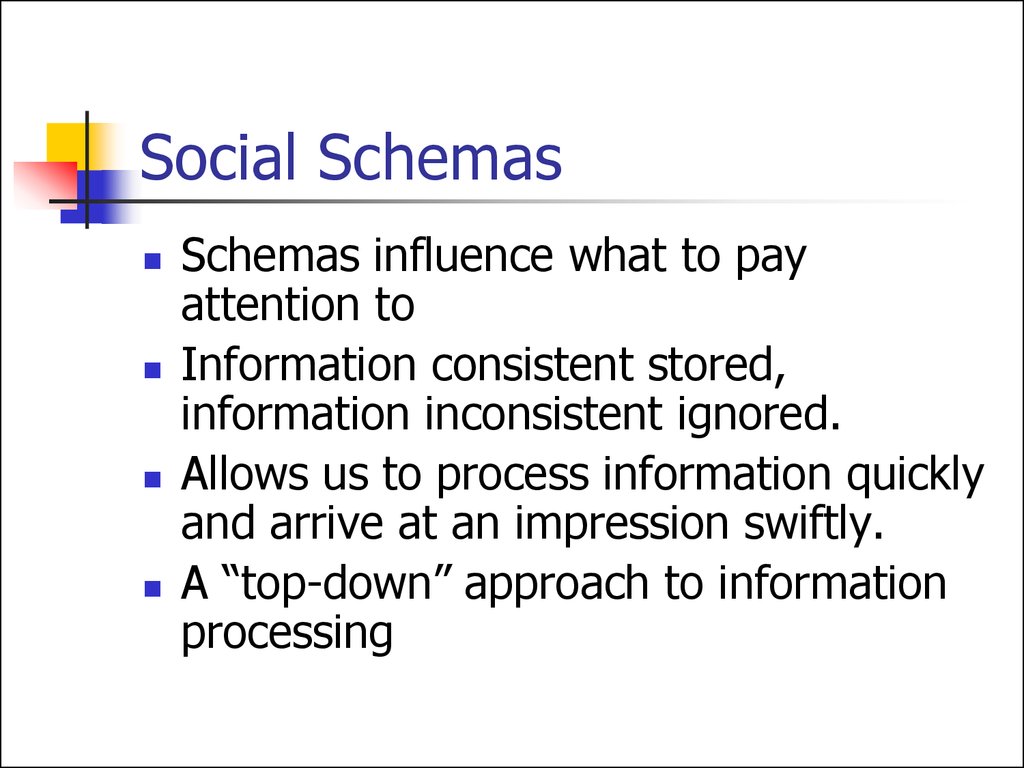 Social Schemas

- Schemas influence what to pay attention to
- Information consistent stored, information inconsistent ignored.
- Allows us to process information quickly and arrive at an impression swiftly.
- A “top-down” approach to information processing